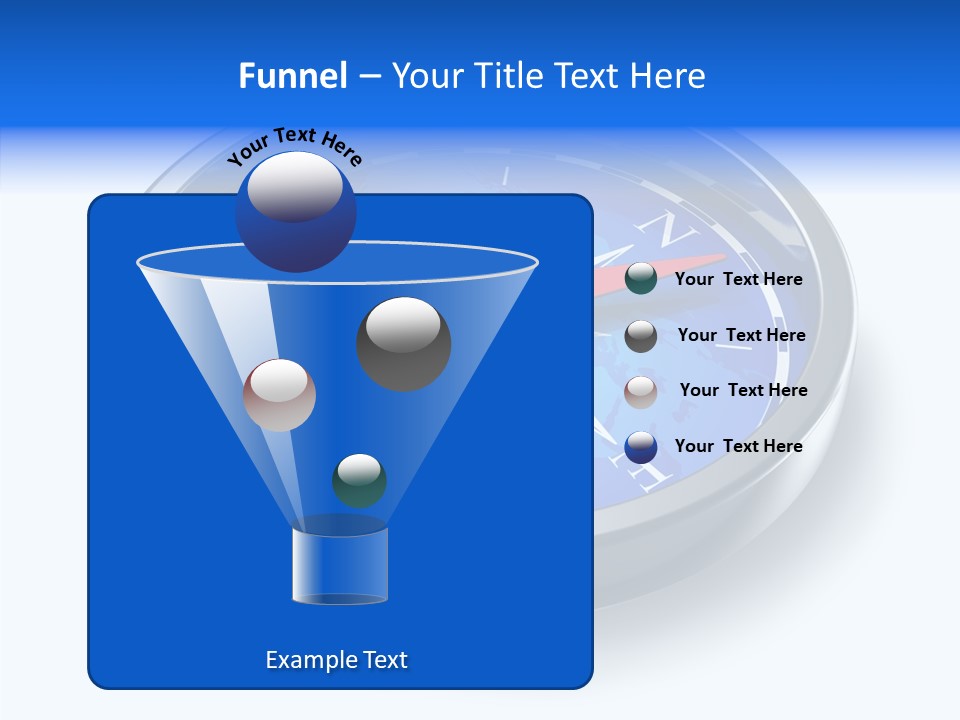 Funnel – Your Title Text Here

Your Text Here

Your Text Here

Your Text Here

Your Text Here

Your Text Here

Example Text